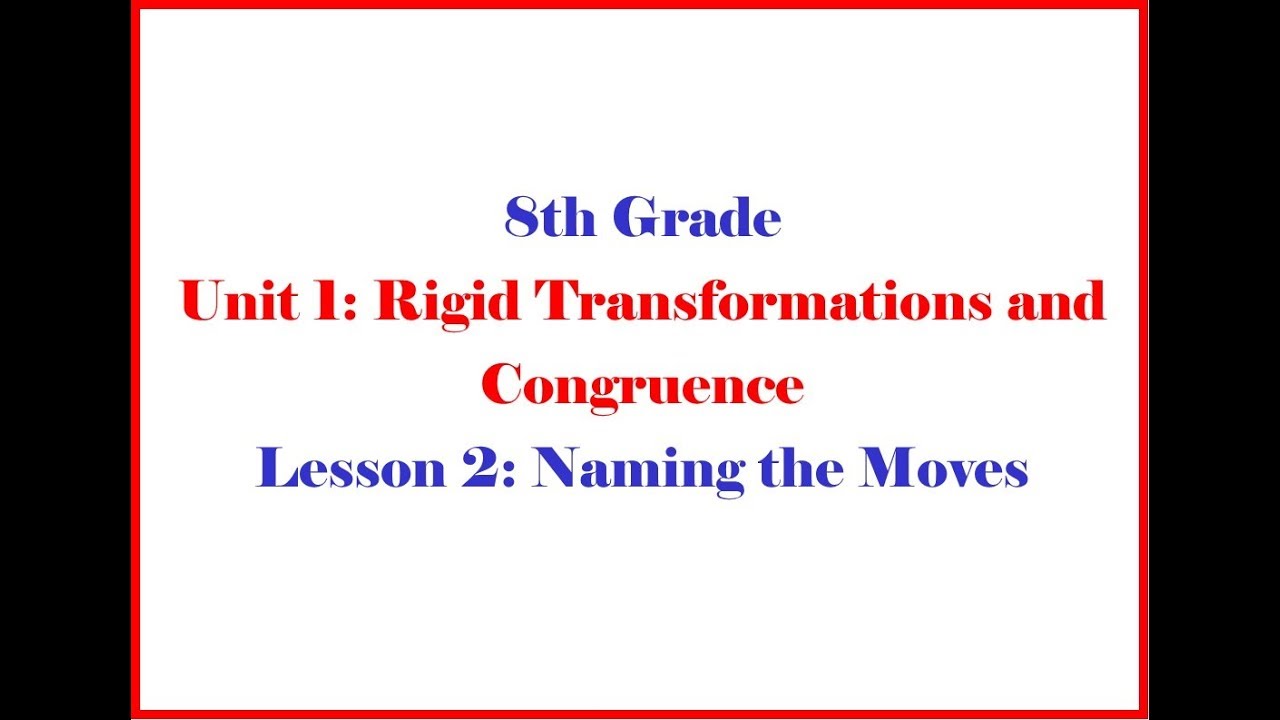 8th Grade
Unit 1: Rigid Transformations and Congruence
Lesson 2: Naming the Moves